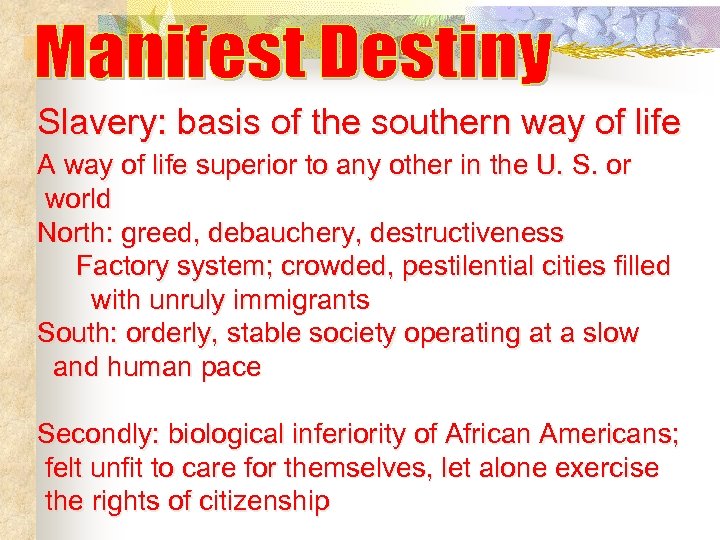 Manifest Destiny

Slavery: basis of the southern way of life

A way of life superior to any other in the U. S. or world

North: greed, debauchery, destructiveness

Factory system; crowded, pestilential cities filled with unruly immigrants

South: orderly, stable society operating at a slow and human pace

Secondly: biological inferiority of African Americans; felt unfit to care for themselves, let alone exercise the rights of citizenship